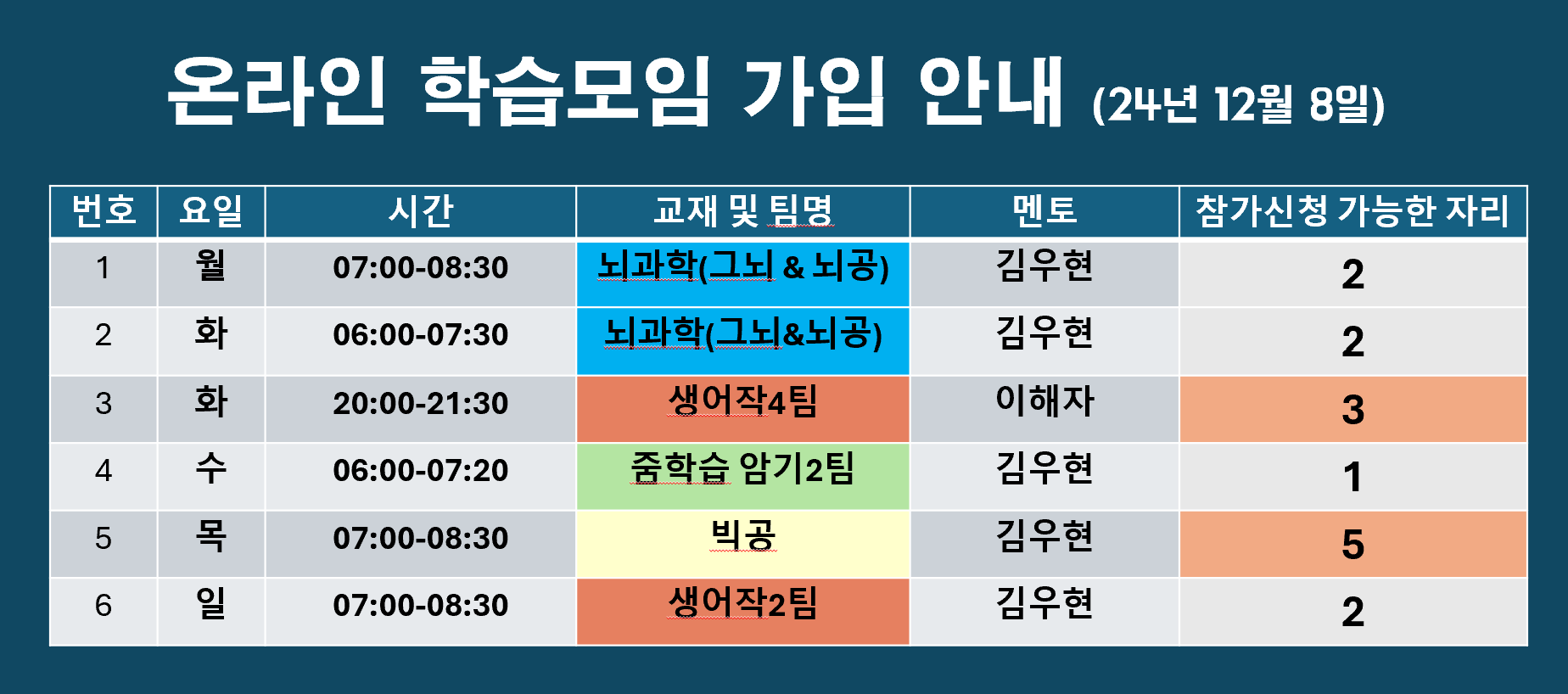 온라인 학습모임 가입 안내 (24년 12월 8일)

| 번호 | 요일 | 시간 | 교재 및 팀명 | 멘토 | 참가신청 가능한 자리 |
|---|---|---|---|---|---|
| 1 | 월 | 07:00-08:30 | 뇌과학(그뇌 & 뇌공) | 김우현 | 2 |
| 2 | 화 | 06:00-07:30 | 뇌과학(그뇌&뇌공) | 김우현 | 2 |
| 3 | 화 | 20:00-21:30 | 생어작4팀 | 이해자 | 3 |
| 4 | 수 | 06:00-07:20 | 줌학습 암기2팀 | 김우현 | 1 |
| 5 | 목 | 07:00-08:30 | 빅공 | 김우현 | 5 |
| 6 | 일 | 07:00-08:30 | 생어작2팀 | 김우현 | 2 |